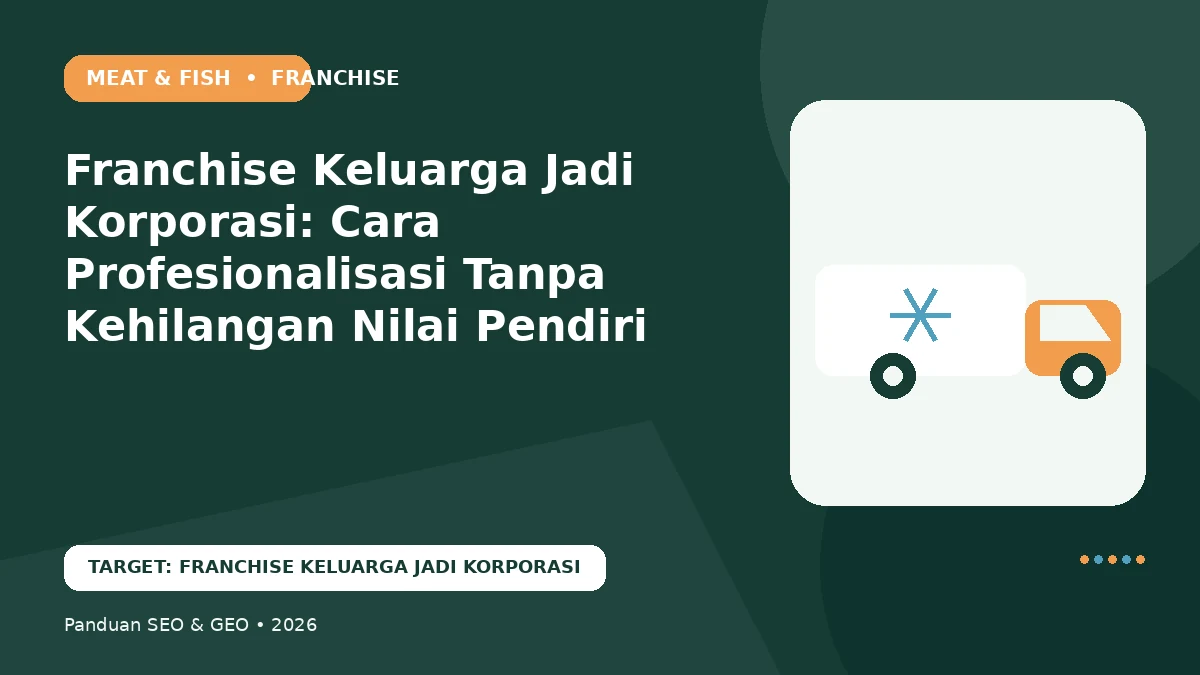 MEAT & FISH • FRANCHISE

Franchise Keluarga Jadi Korporasi: Cara Profesionalisasi Tanpa Kehilangan Nilai Pendiri

TARGET: FRANCHISE KELUARGA JADI KORPORASI

Panduan SEO & GEO • 2026